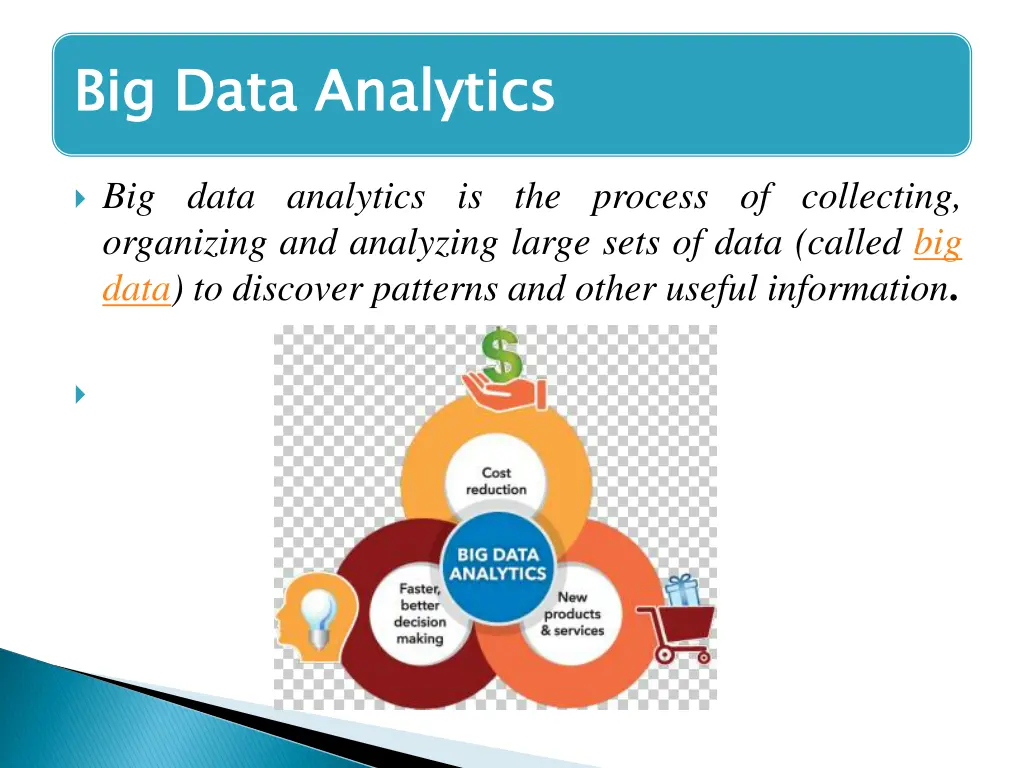 Big Data Analytics

Big data analytics is the process of collecting, organizing and analyzing large sets of data (called big data) to discover patterns and other useful information.

$

Cost reduction

BIG DATA ANALYTICS

Faster, better decision making

New products & services